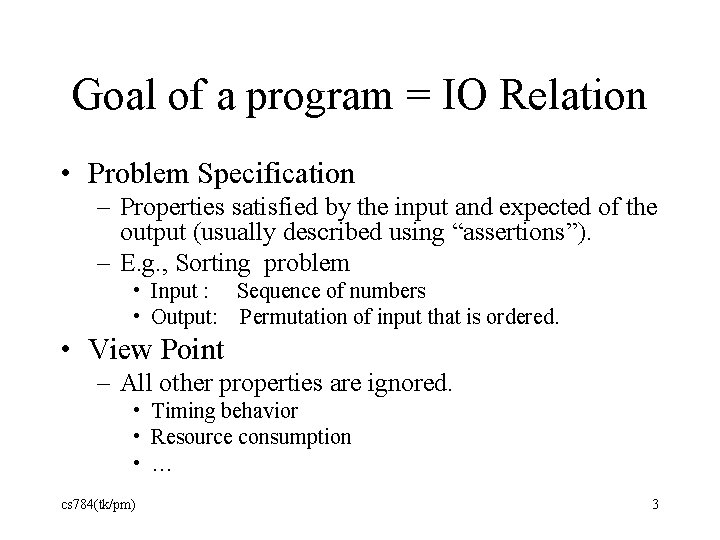 Goal of a program = IO Relation

• Problem Specification
– Properties satisfied by the input and expected of the output (usually described using “assertions”).
– E.g., Sorting problem
• Input : Sequence of numbers
• Output: Permutation of input that is ordered.

• View Point
– All other properties are ignored.
• Timing behavior
• Resource consumption
• …

cs784(tk/pm)

3